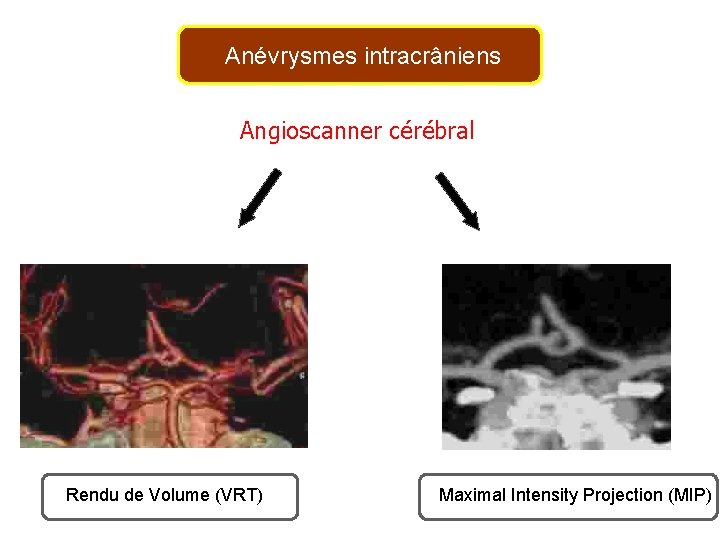 Anévrysmes intracrâniens

Angioscanner cérébral

Rendu de Volume (VRT)

Maximal Intensity Projection (MIP)